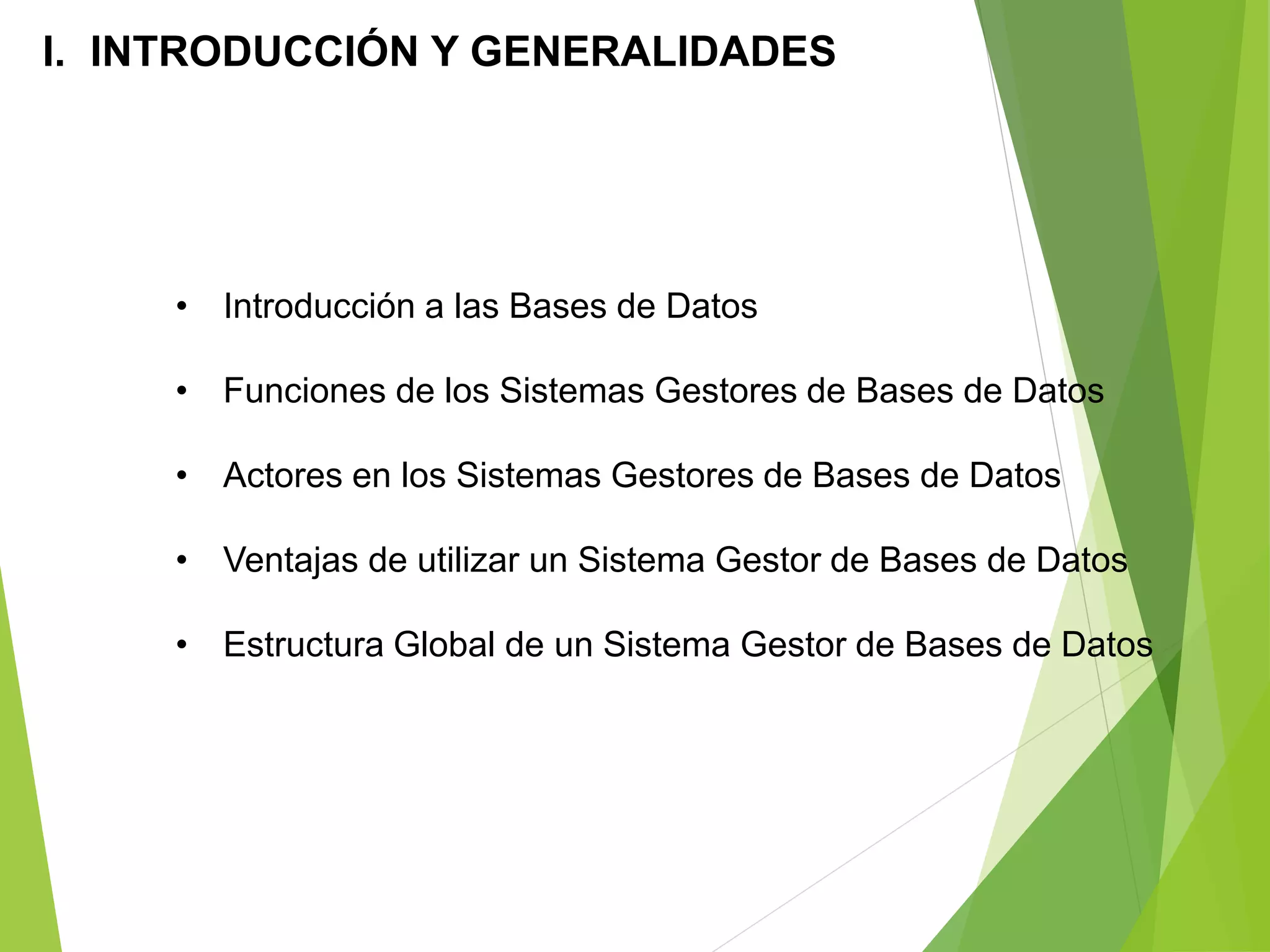 I. INTRODUCCIÓN Y GENERALIDADES

• Introducción a las Bases de Datos
• Funciones de los Sistemas Gestores de Bases de Datos
• Actores en los Sistemas Gestores de Bases de Datos
• Ventajas de utilizar un Sistema Gestor de Bases de Datos
• Estructura Global de un Sistema Gestor de Bases de Datos